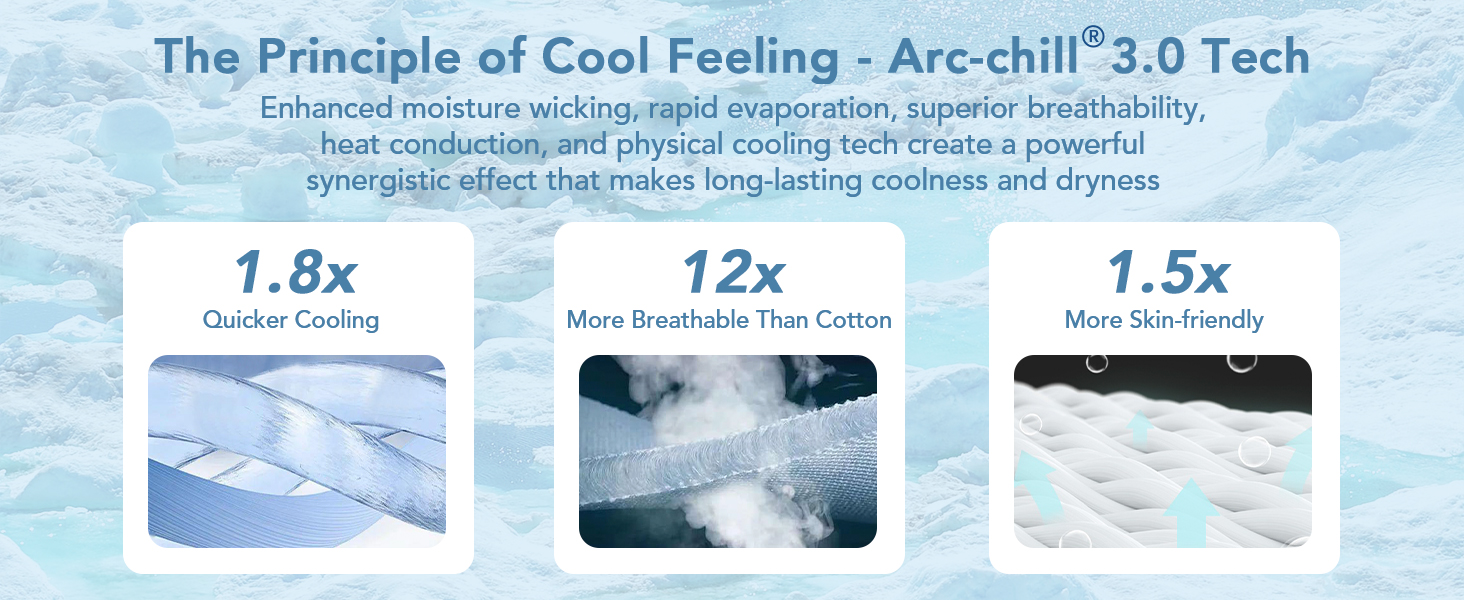 The Principle of Cool Feeling - Arc-chill® 3.0 Tech

Enhanced moisture wicking, rapid evaporation, superior breathability, heat conduction, and physical cooling tech create a powerful synergistic effect that makes long-lasting coolness and dryness

1.8x
Quicker Cooling

12x
More Breathable Than Cotton

1.5x
More Skin-friendly